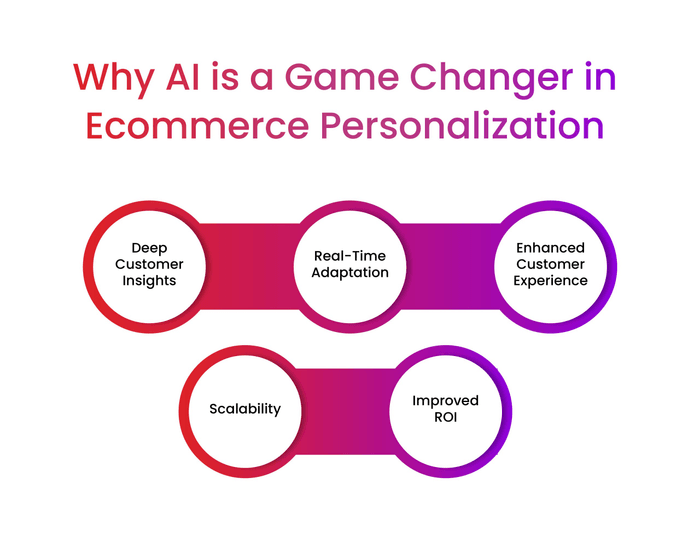 Why AI is a Game Changer in Ecommerce Personalization

Deep Customer Insights

Real-Time Adaptation

Enhanced Customer Experience

Scalability

Improved ROI